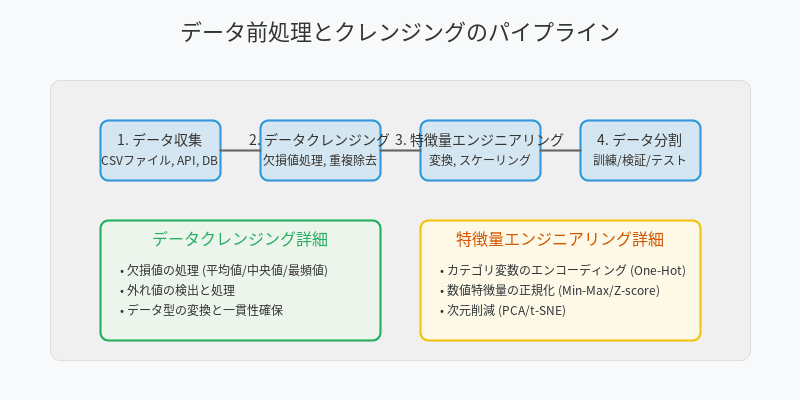 データ前処理とクレンジングのパイプライン

1. データ収集
CSVファイル, API, DB

2. データクレンジング
欠損値処理, 重複除去

3. 特徴量エンジニアリング
変換, スケーリング

4. データ分割
訓練/検証/テスト

データクレンジング詳細
• 欠損値の処理 (平均値/中央値/最頻値)
• 外れ値の検出と処理
• データ型の変換と一貫性確保

特徴量エンジニアリング詳細
• カテゴリ変数のエンコーディング (One-Hot)
• 数値特徴量の正規化 (Min-Max/Z-score)
• 次元削減 (PCA/t-SNE)